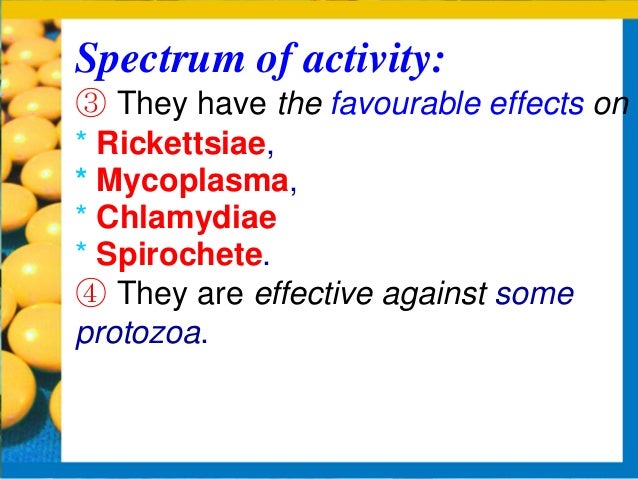 Spectrum of activity:

③ They have the favourable effects on

* Rickettsiae,
* Mycoplasma,
* Chlamydiae
* Spirochete.

④ They are effective against some protozoa.